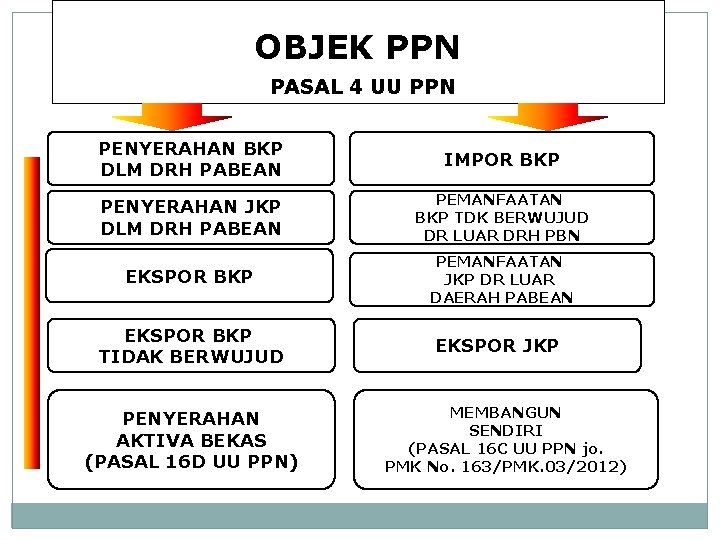 OBJEK PPN
PASAL 4 UU PPN

PENYERAHAN BKP DLM DRH PABEAN

PENYERAHAN JKP DLM DRH PABEAN

EKSPOR BKP

EKSPOR BKP TIDAK BERWUJUD

PENYERAHAN AKTIVA BEKAS (PASAL 16D UU PPN)

IMPOR BKP

PEMANFAATAN BKP TDK BERWUJUD DR LUAR DRH PBN

PEMANFAATAN JKP DR LUAR DAERAH PABEAN

EKSPOR JKP

MEMBANGUN SENDIRI (PASAL 16C UU PPN jo. PMK No. 163/PMK.03/2012)